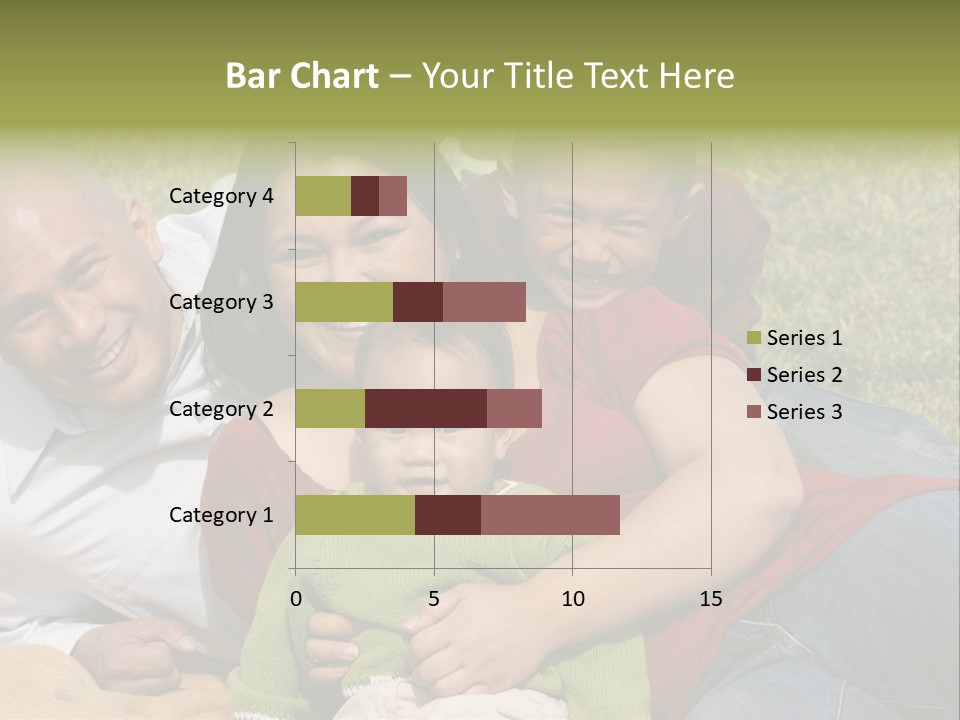 Bar Chart – Your Title Text Here

Category 4
Category 3
Category 2
Category 1

0
5
10
15

Series 1
Series 2
Series 3